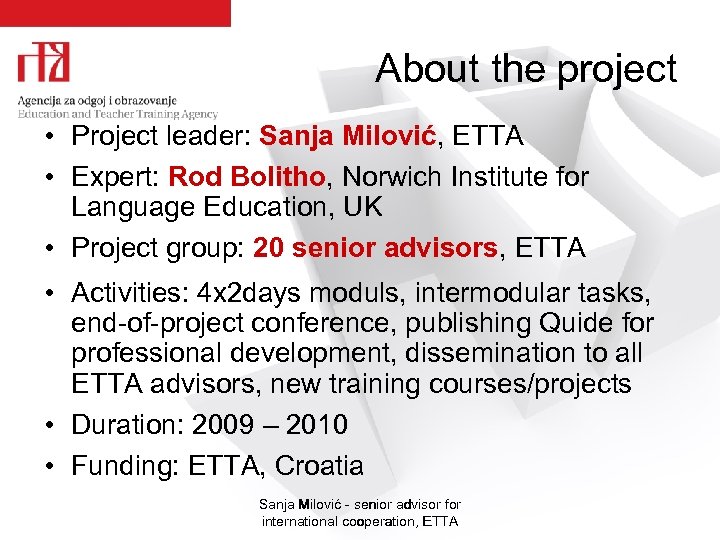 Agencija za odgoj i obrazovanje
Education and Teacher Training Agency

About the project

• Project leader: Sanja Milović, ETTA
• Expert: Rod Bolitho, Norwich Institute for Language Education, UK
• Project group: 20 senior advisors, ETTA
• Activities: 4x2days moduls, intermodular tasks, end-of-project conference, publishing Quide for professional development, dissemination to all ETTA advisors, new training courses/projects
• Duration: 2009 – 2010
• Funding: ETTA, Croatia

Sanja Milović - senior advisor for international cooperation, ETTA